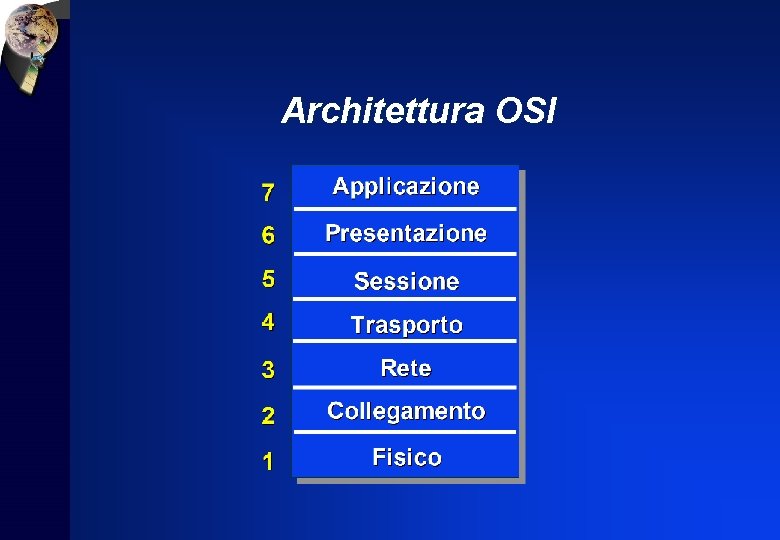 Architettura OSI

7 Applicazione
6 Presentazione
5 Sessione
4 Trasporto
3 Rete
2 Collegamento
1 Fisico